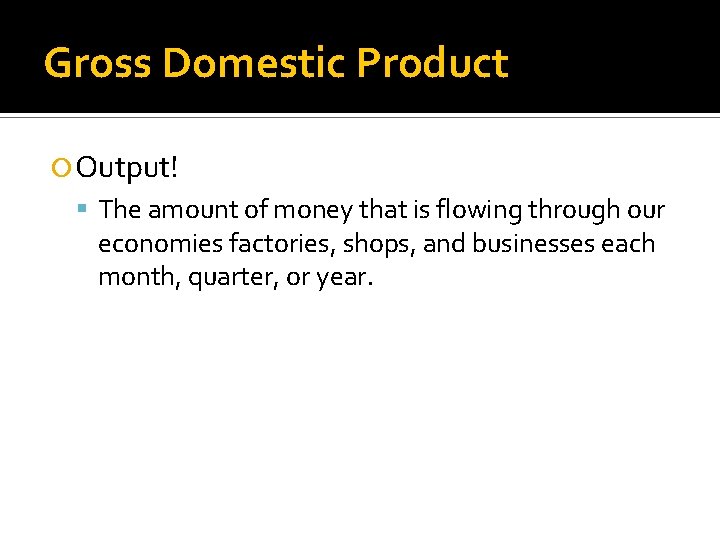 Gross Domestic Product

Output!

The amount of money that is flowing through our economies factories, shops, and businesses each month, quarter, or year.